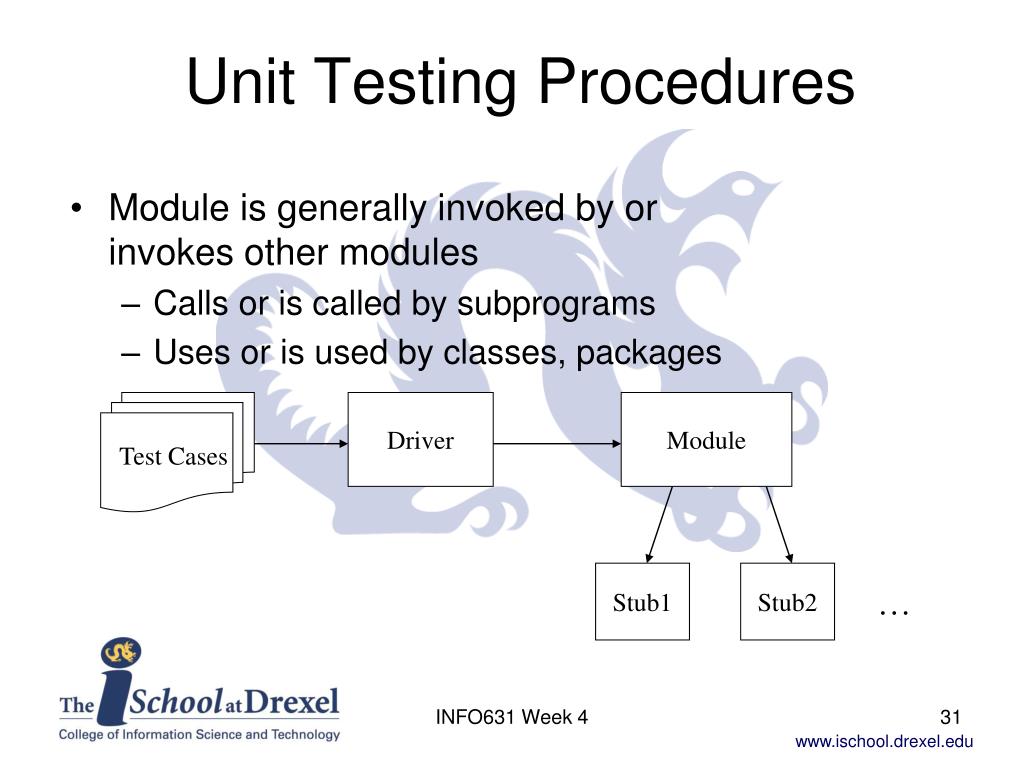 Unit Testing Procedures

• Module is generally invoked by or invokes other modules
– Calls or is called by subprograms
– Uses or is used by classes, packages

Test Cases

Driver

Module

Stub1

Stub2

…

The iSchool at Drexel
College of Information Science and Technology

INFO631 Week 4

31

www.ischool.drexel.edu